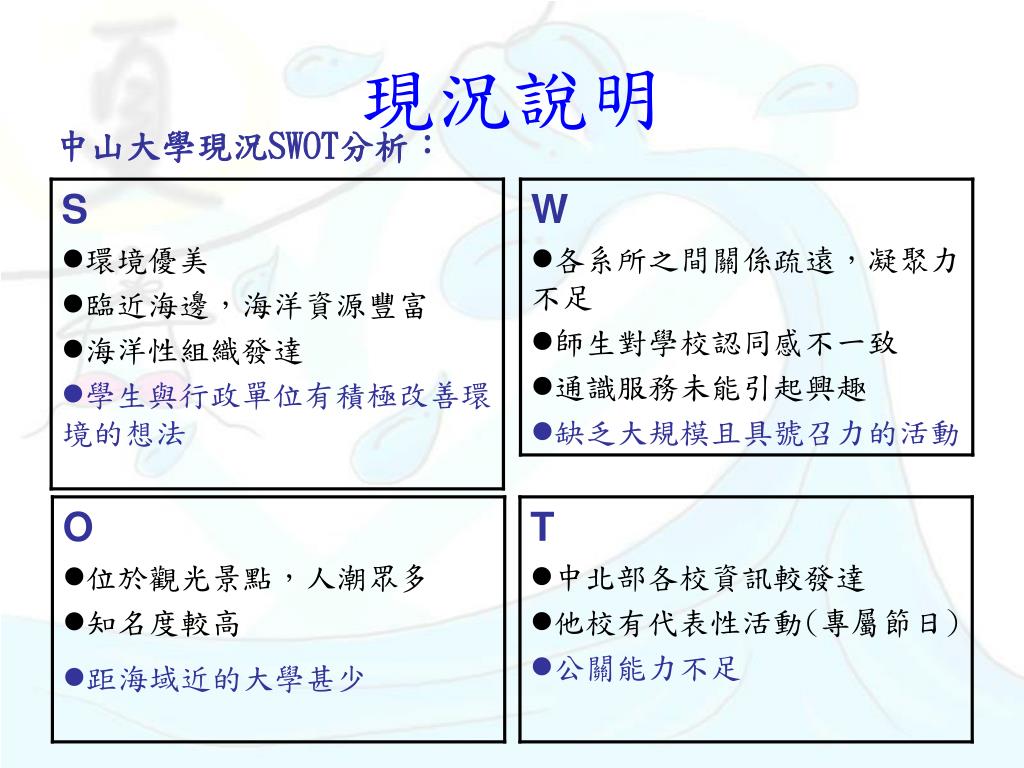 現況說明

中山大學現況SWOT分析：

S
●環境優美
●臨近海邊，海洋資源豐富
●海洋性組織發達
●學生與行政單位有積極改善環境的想法

W
●各系所之間關係疏遠，凝聚力不足
●師生對學校認同感不一致
●通識服務未能引起興趣
●缺乏大規模且具號召力的活動

O
●位於觀光景點，人潮眾多
●知名度較高
●距海域近的大學甚少

T
●中北部各校資訊較發達
●他校有代表性活動(專屬節日)
●公關能力不足